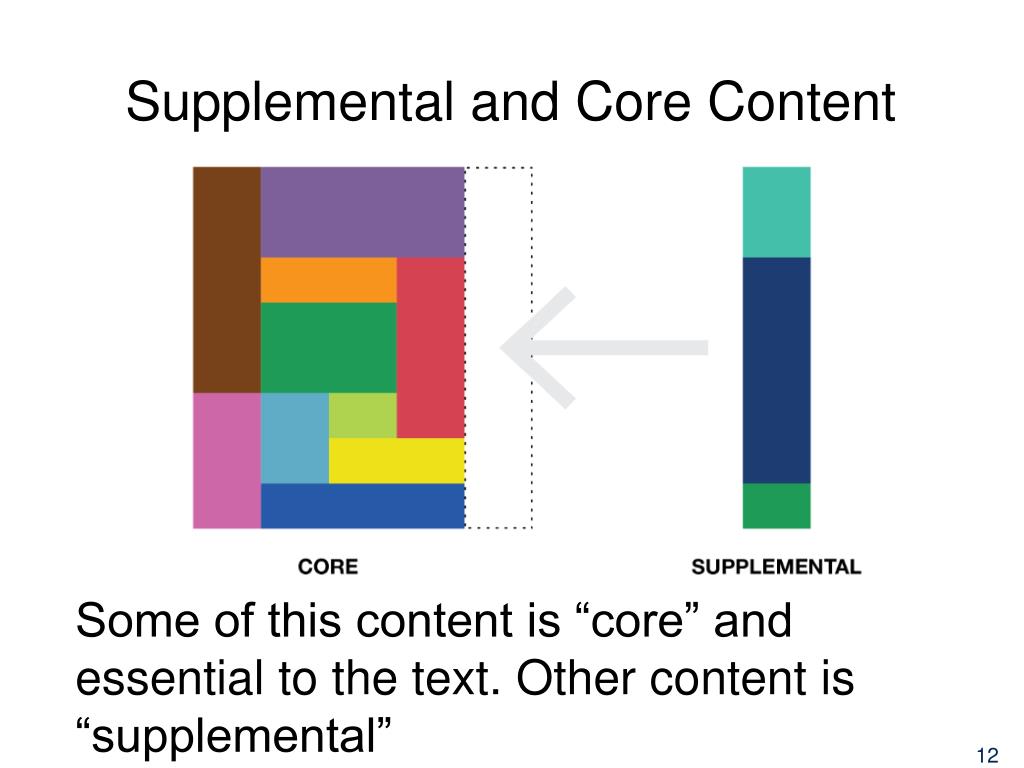 Supplemental and Core Content

CORE

SUPPLEMENTAL

Some of this content is “core” and essential to the text. Other content is “supplemental”

12